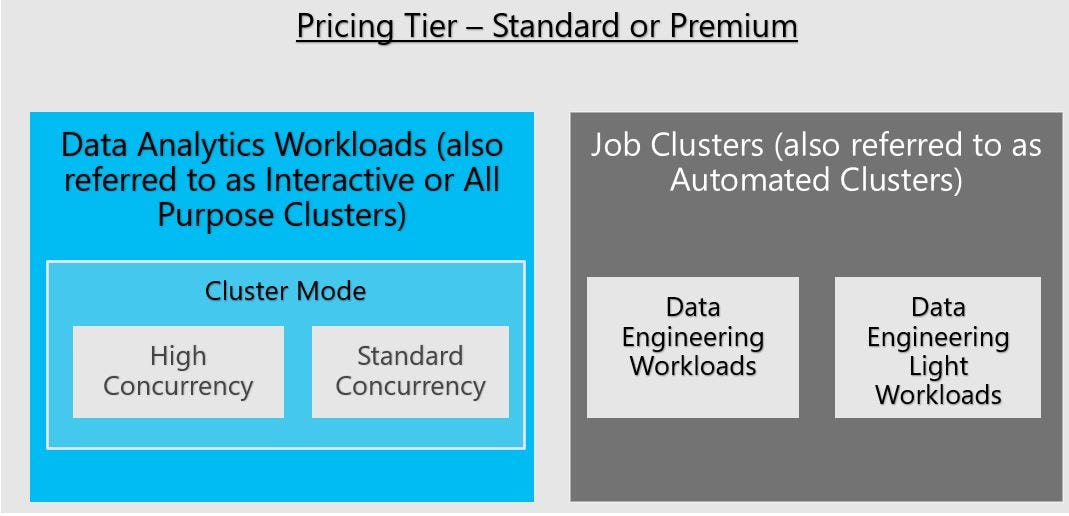 Pricing Tier – Standard or Premium

Data Analytics Workloads (also referred to as Interactive or All Purpose Clusters)

Cluster Mode

High Concurrency

Standard Concurrency

Job Clusters (also referred to as Automated Clusters)

Data Engineering Workloads

Data Engineering Light Workloads